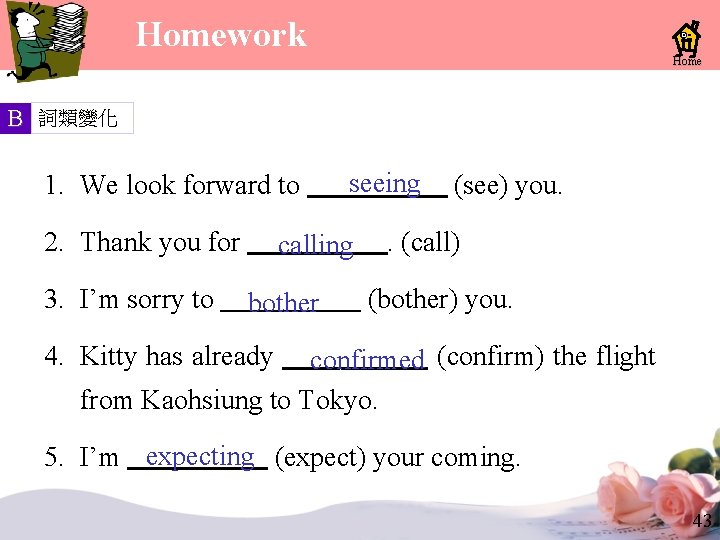 Homework

Home

B 詞類變化

1. We look forward to seeing (see) you.

2. Thank you for calling. (call)

3. I'm sorry to bother (bother) you.

4. Kitty has already confirmed (confirm) the flight from Kaohsiung to Tokyo.

5. I'm expecting (expect) your coming.

43